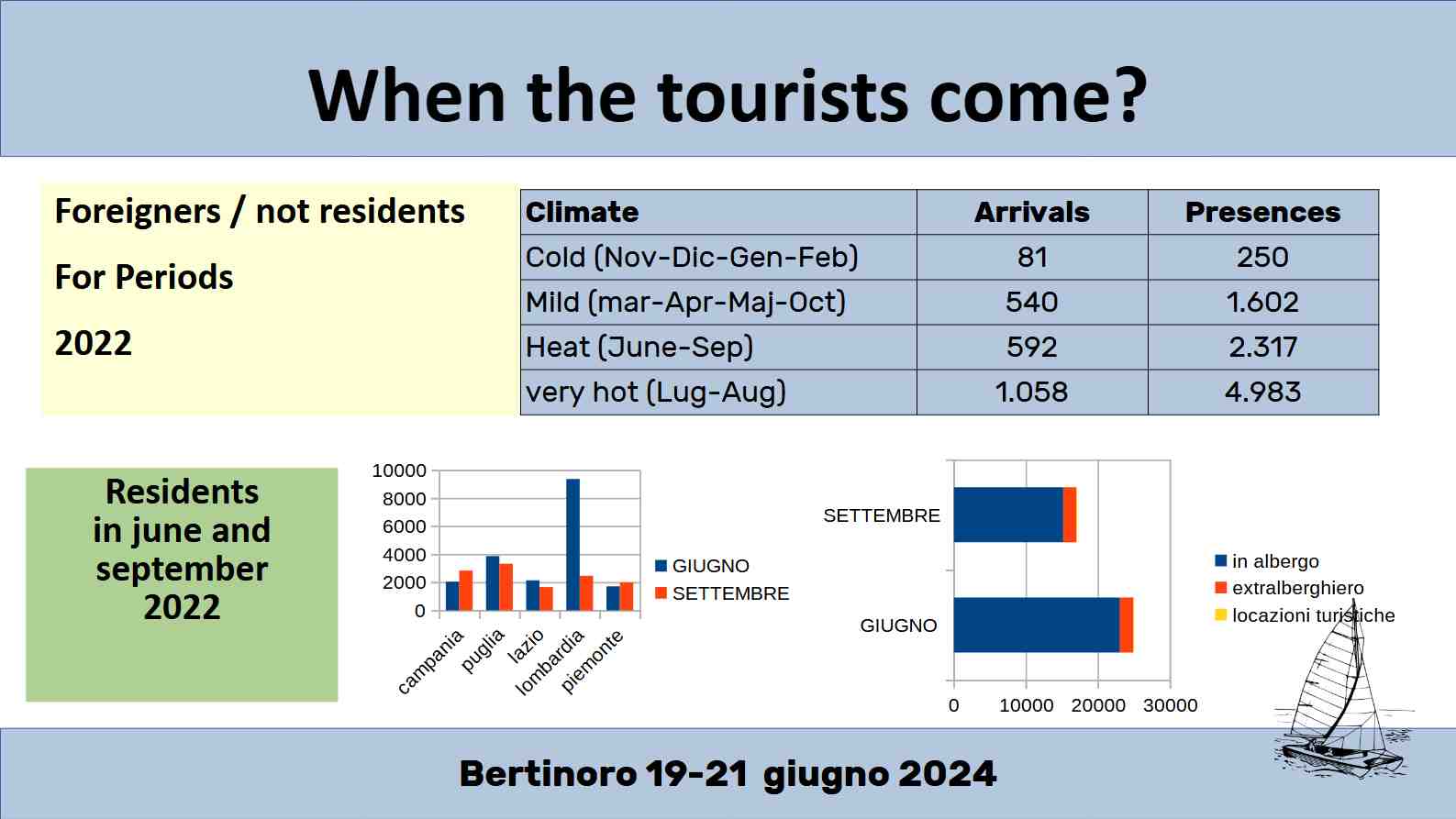 When the tourists come?

Foreigners / not residents

For Periods

2022

| Climate | Arrivals | Presences |
|---|---|---|
| Cold (Nov-Dic-Gen-Feb) | 81 | 250 |
| Mild (mar-Apr-Maj-Oct) | 540 | 1.602 |
| Heat (June-Sep) | 592 | 2.317 |
| very hot (Lug-Aug) | 1.058 | 4.983 |

Residents in june and september 2022

10000
8000
6000
4000
2000
0
campania
puglia
lazio
lombardia
piemonte
GIUGNO
SETTEMBRE

SETTEMBRE
GIUGNO
0
10000
20000
30000
in albergo
extralberghiero
locazioni turistiche

Bertinoro 19-21 giugno 2024